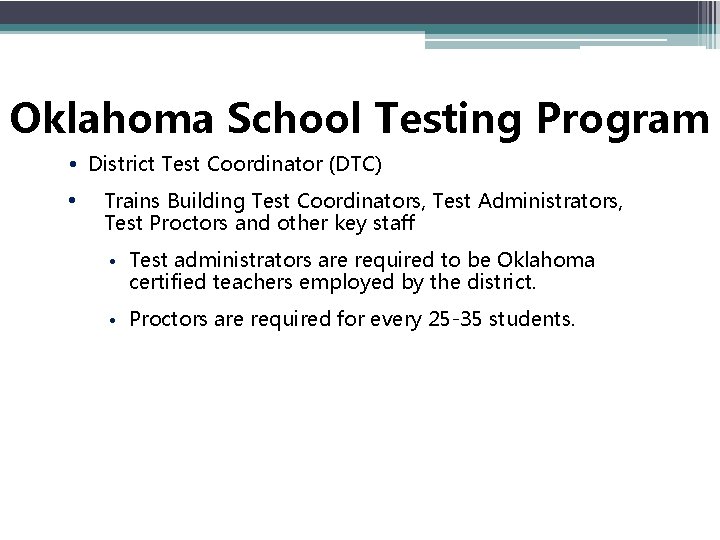 Oklahoma School Testing Program

• District Test Coordinator (DTC)

• Trains Building Test Coordinators, Test Administrators, Test Proctors and other key staff

• Test administrators are required to be Oklahoma certified teachers employed by the district.

• Proctors are required for every 25-35 students.